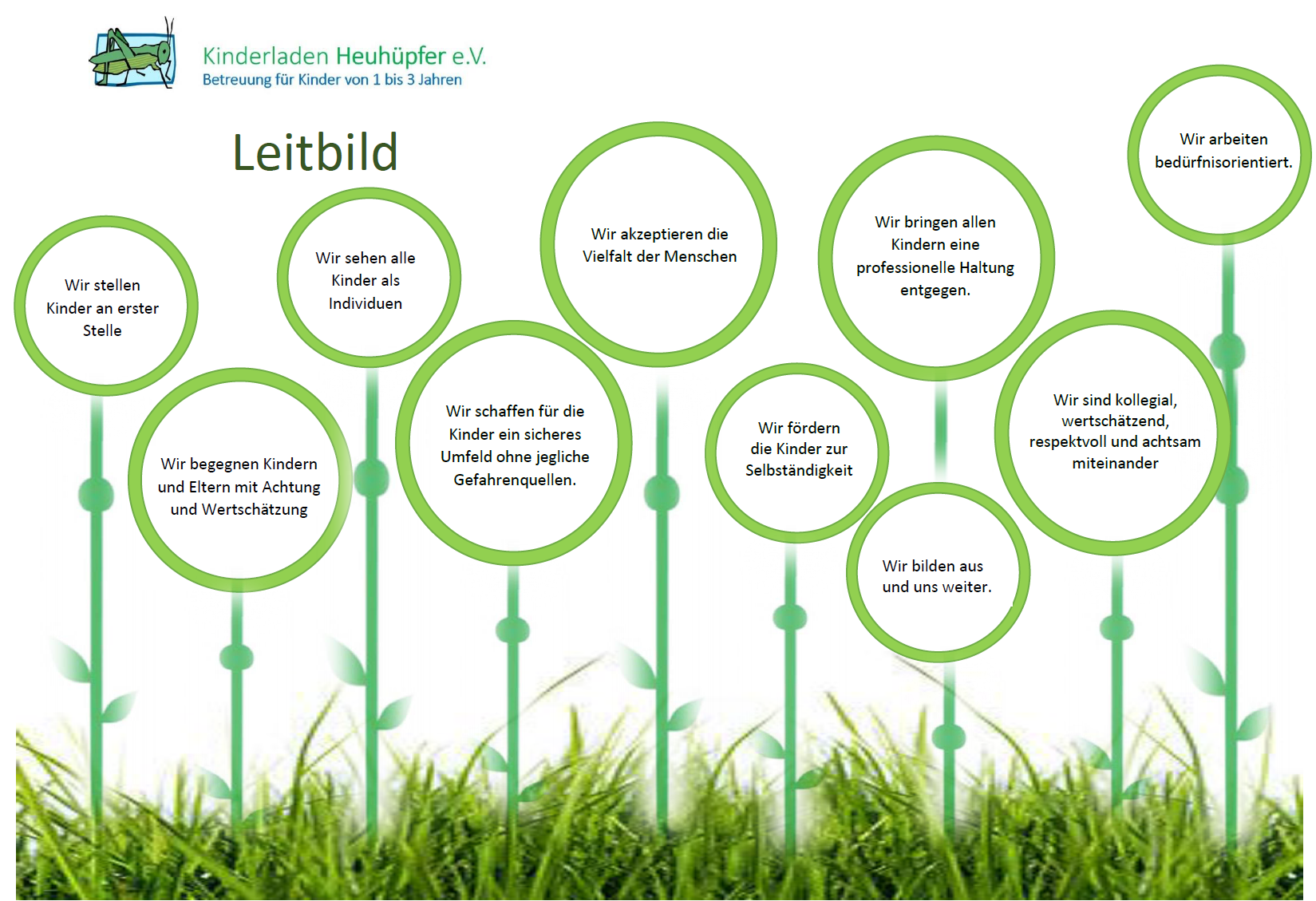 Kinderladen Heuhüpfer e.V.
Betreuung für Kinder von 1 bis 3 Jahren

Leitbild

Wir stellen Kinder an erster Stelle

Wir begegnen Kindern und Eltern mit Achtung und Wertschätzung

Wir sehen alle Kinder als Individuen

Wir schaffen für die Kinder ein sicheres Umfeld ohne jegliche Gefahrenquellen.

Wir akzeptieren die Vielfalt der Menschen

Wir fördern die Kinder zur Selbständigkeit

Wir bringen allen Kindern eine professionelle Haltung entgegen.

Wir bilden aus und uns weiter.

Wir sind kollegial, wertschätzend, respektvoll und achtsam miteinander

Wir arbeiten bedürfnisorientiert.